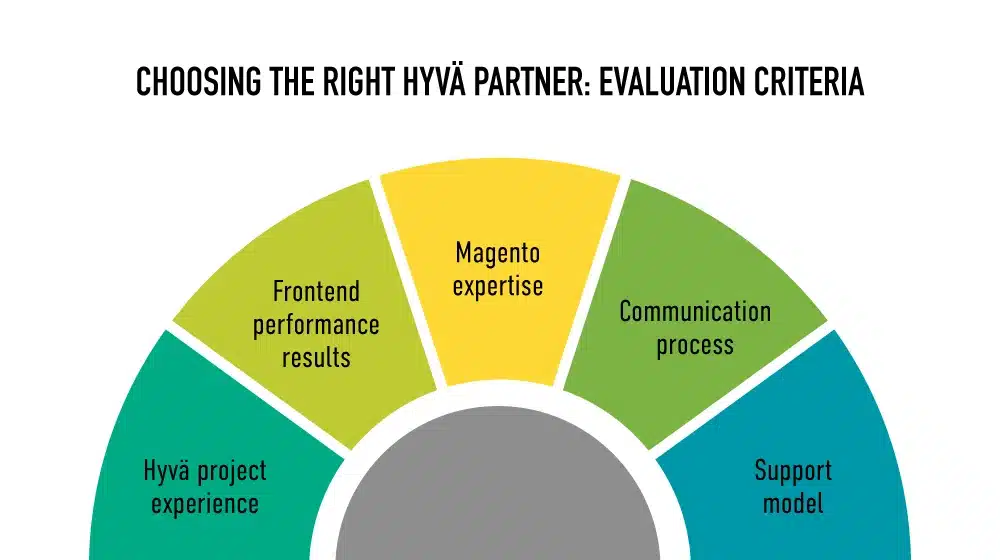 CHOOSING THE RIGHT HYVÄ PARTNER: EVALUATION CRITERIA

Hyvä project experience

Frontend performance results

Magento expertise

Communication process

Support model